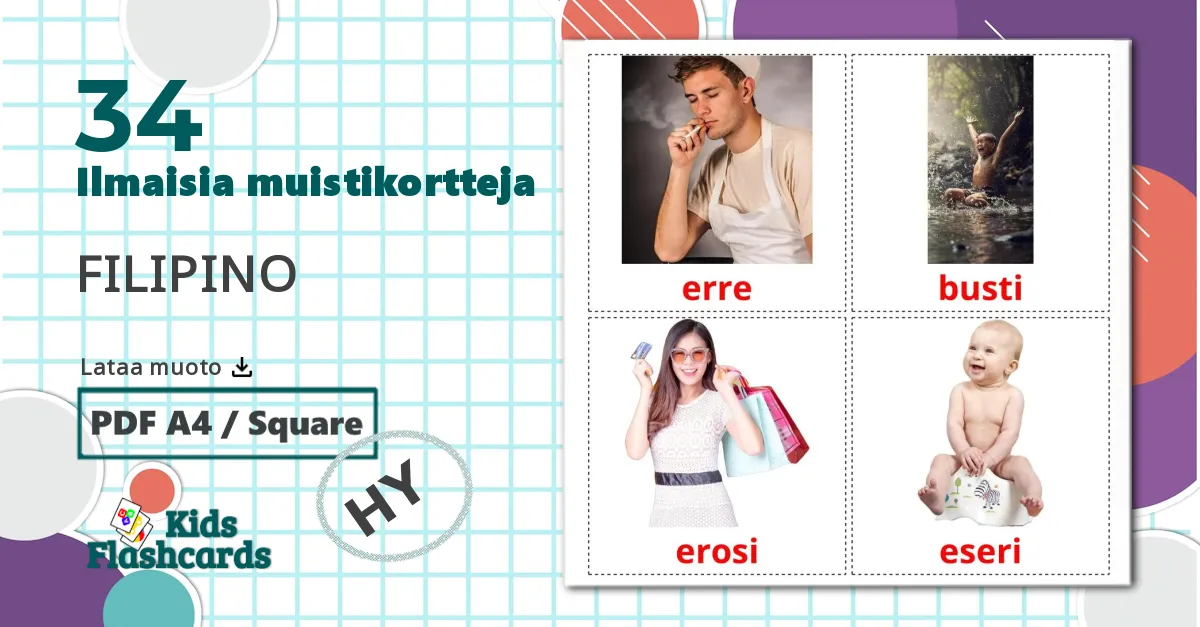 34
Ilmaisia muistikortteja

FILIPINO

Lataa muoto

PDF A4 / Square

HY

Kids Flashcards

erre

busti

erosi

eseri